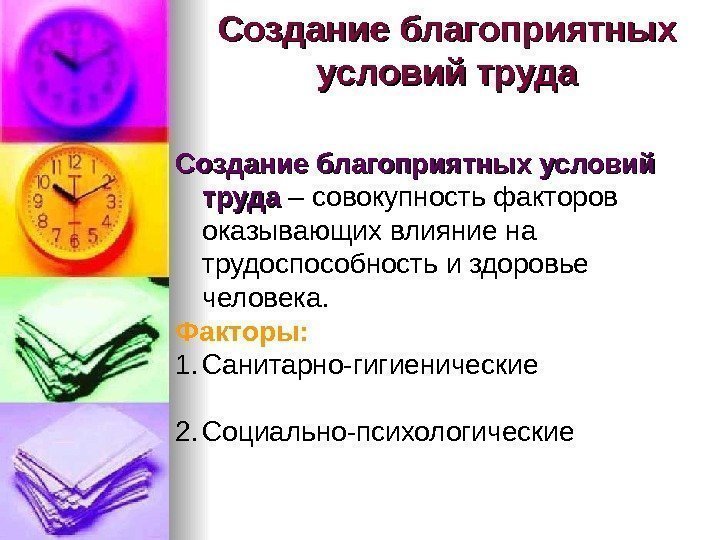 Создание благоприятных условий труда

Создание благоприятных условий труда – совокупность факторов оказывающих влияние на трудоспособность и здоровье человека.

Факторы:

1. Санитарно-гигиенические

2. Социально-психологические